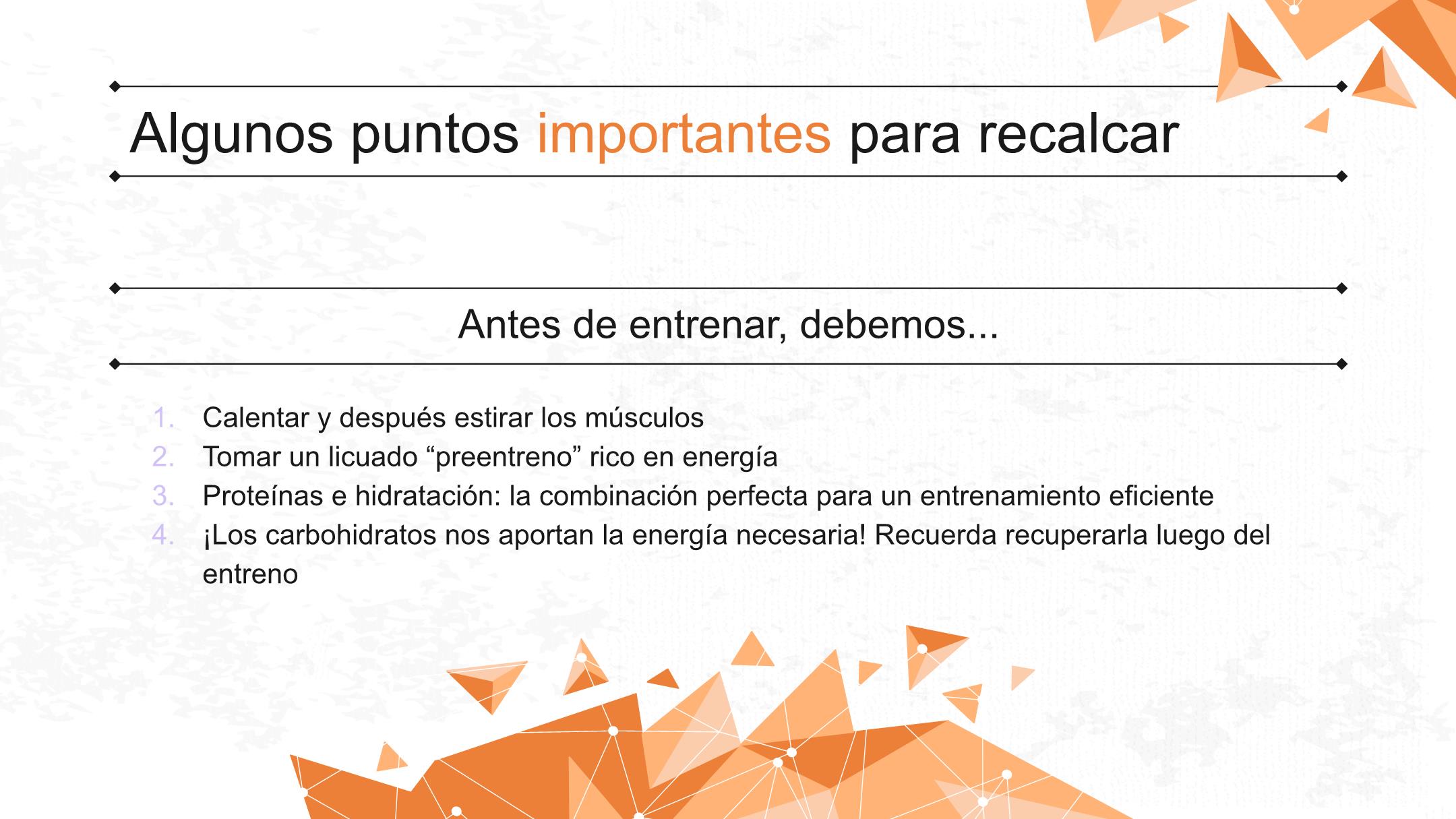 Algunos puntos importantes para recalcar

Antes de entrenar, debemos...

1. Calentar y después estirar los músculos
2. Tomar un licuado “preentreno” rico en energía
3. Proteínas e hidratación: la combinación perfecta para un entrenamiento eficiente
4. ¡Los carbohidratos nos aportan la energía necesaria! Recuerda recuperarla luego del entreno